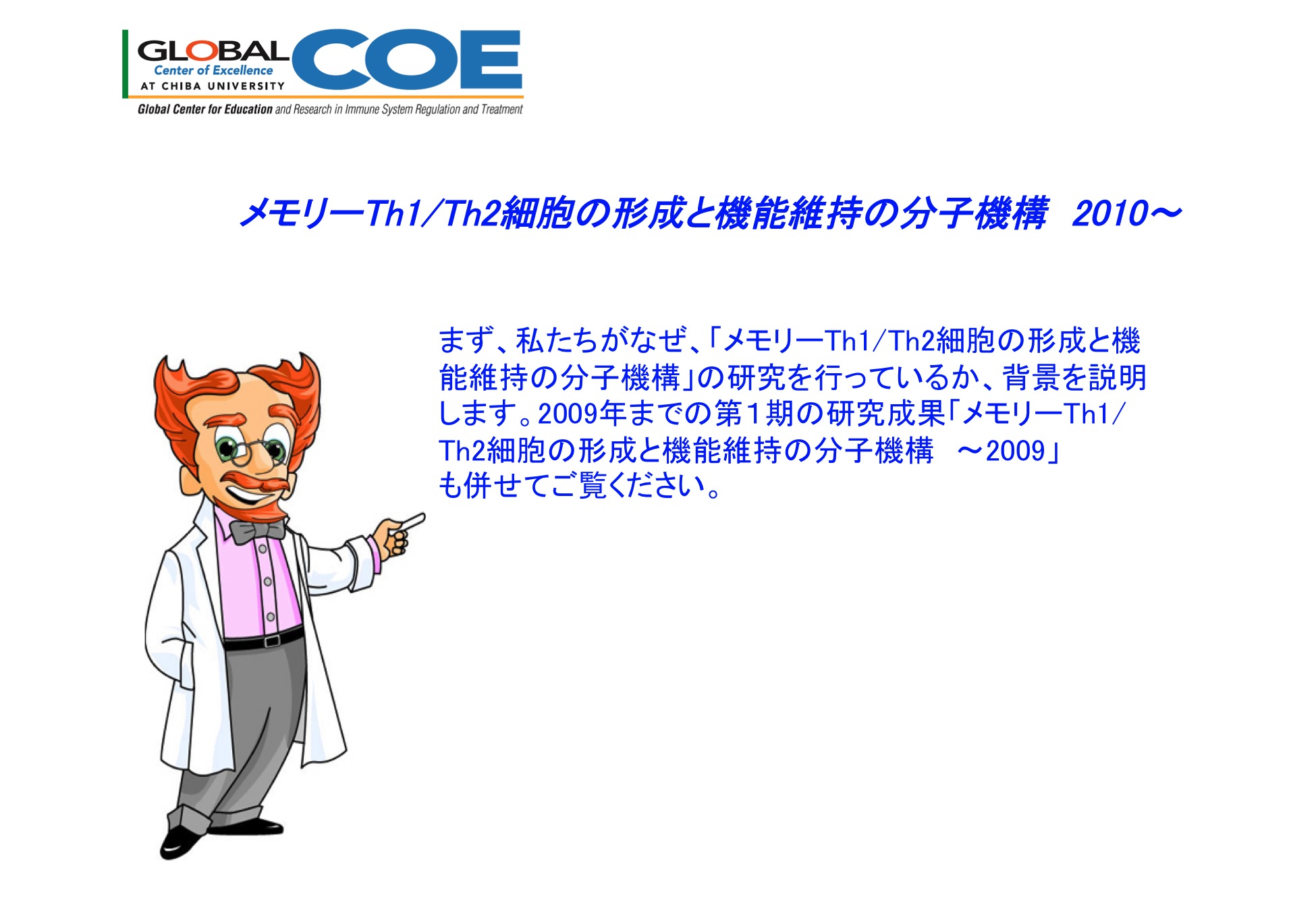 GLOBAL COE
Center of Excellence
AT CHIBA UNIVERSITY
Global Center for Education and Research in Immune System Regulation and Treatment

メモリーTh1/Th2細胞の形成と機能維持の分子機構　2010～

まず、私たちがなぜ、「メモリーTh1/Th2細胞の形成と機能維持の分子機構」の研究を行っているか、背景を説明します。2009年までの第１期の研究成果「メモリーTh1/Th2細胞の形成と機能維持の分子機構　～2009」も併せてご覧ください。